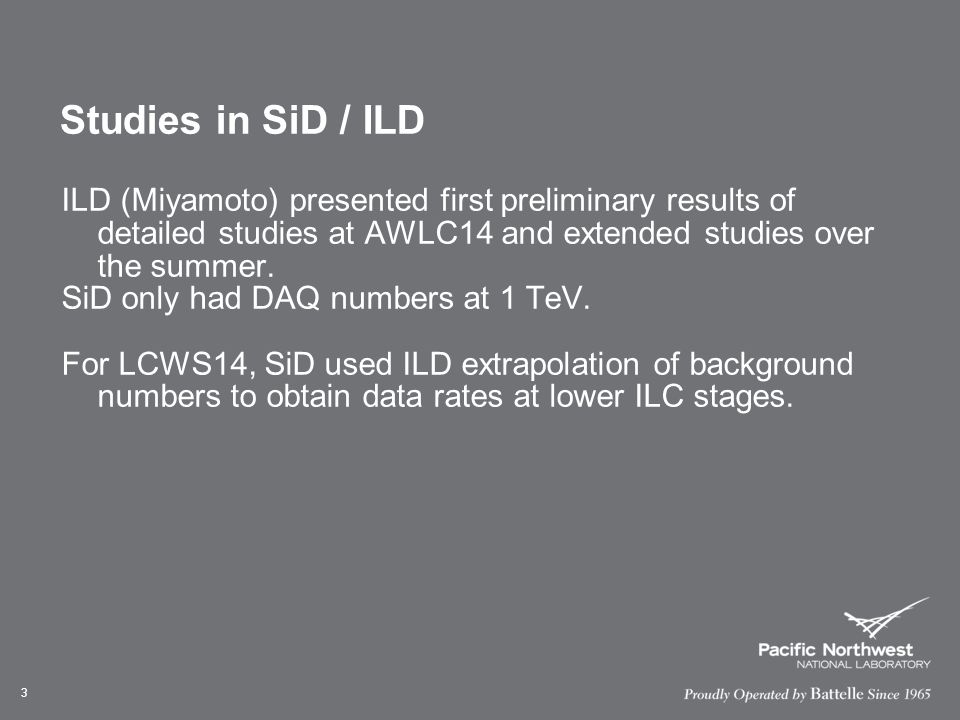 Studies in SiD / ILD

ILD (Miyamoto) presented first preliminary results of detailed studies at AWLC14 and extended studies over the summer.
SiD only had DAQ numbers at 1 TeV.

For LCWS14, SiD used ILD extrapolation of background numbers to obtain data rates at lower ILC stages.

Pacific Northwest
NATIONAL LABORATORY

3

Proudly Operated by Battelle Since 1965